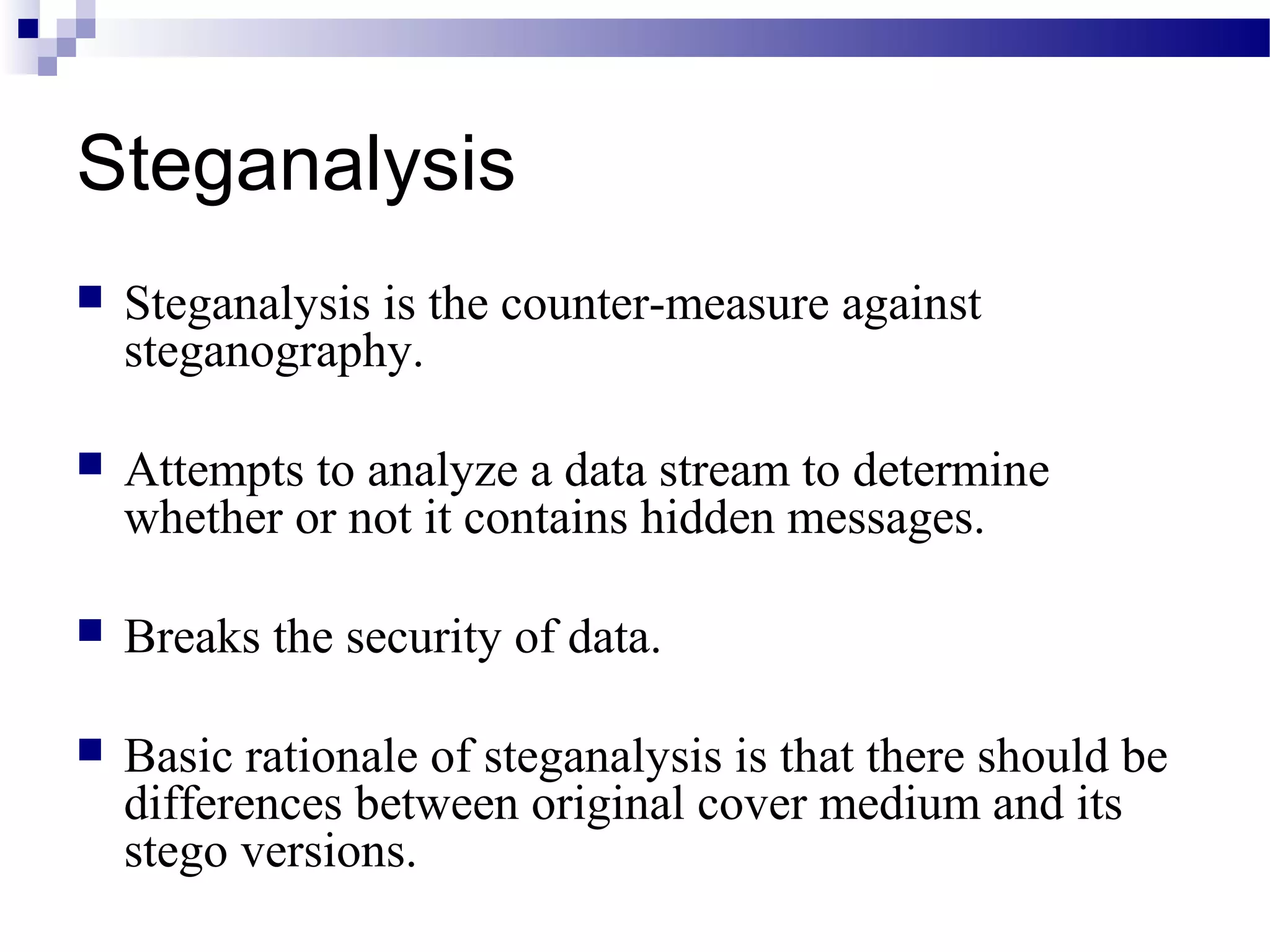 Steganalysis

Steganalysis is the counter-measure against steganography.

Attempts to analyze a data stream to determine whether or not it contains hidden messages.

Breaks the security of data.

Basic rationale of steganalysis is that there should be differences between original cover medium and its stego versions.